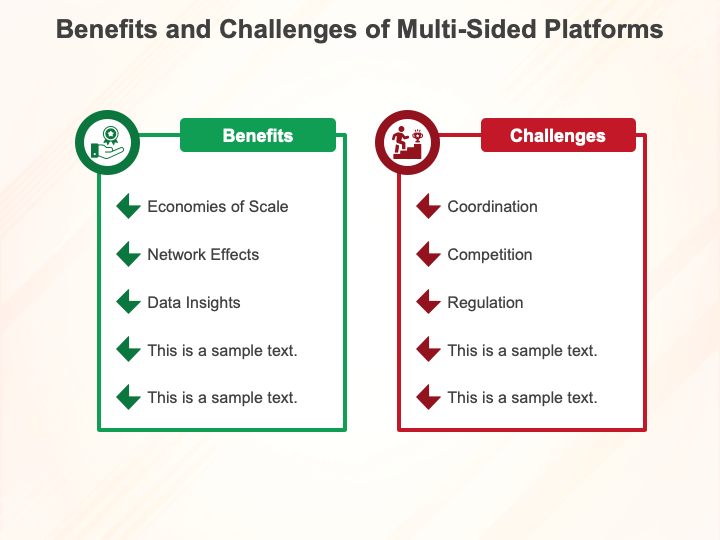 Benefits and Challenges of Multi-Sided Platforms

Benefits

Economies of Scale

Network Effects

Data Insights

This is a sample text.

This is a sample text.

Challenges

Coordination

Competition

Regulation

This is a sample text.

This is a sample text.